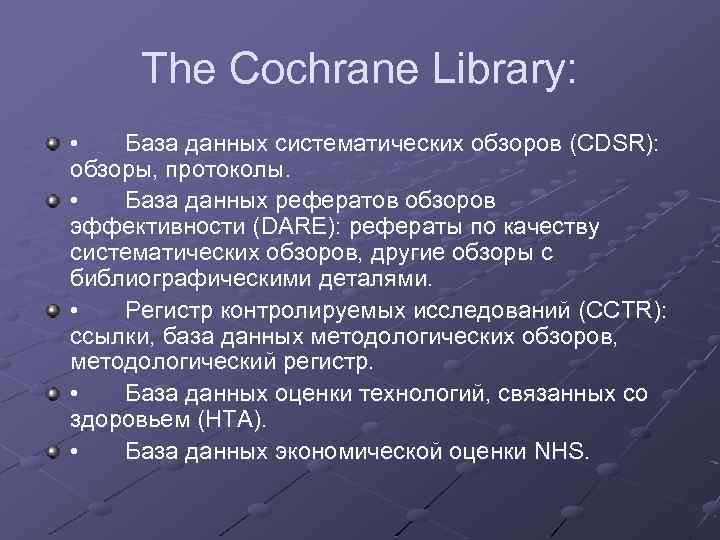 The Cochrane Library:

• База данных систематических обзоров (CDSR): обзоры, протоколы.

• База данных рефератов обзоров эффективности (DARE): рефераты по качеству систематических обзоров, другие обзоры с библиографическими деталями.

• Регистр контролируемых исследований (CCTR): ссылки, база данных методологических обзоров, методологический регистр.

• База данных оценки технологий, связанных со здоровьем (HTA).

• База данных экономической оценки NHS.